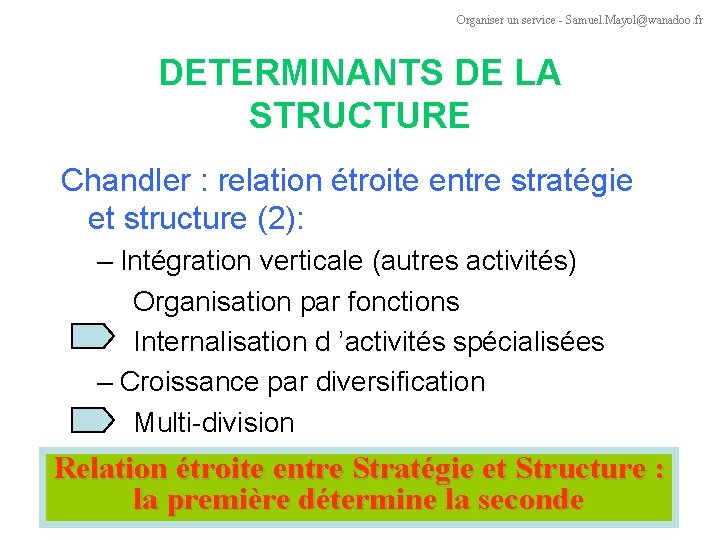 Organiser un service - Samuel.Mayol@wanadoo.fr

DETERMINANTS DE LA STRUCTURE

Chandler : relation étroite entre stratégie et structure (2):

– Intégration verticale (autres activités)

Organisation par fonctions

Internalisation d ’activités spécialisées

– Croissance par diversification

Multi-division

Relation étroite entre Stratégie et Structure : la première détermine la seconde